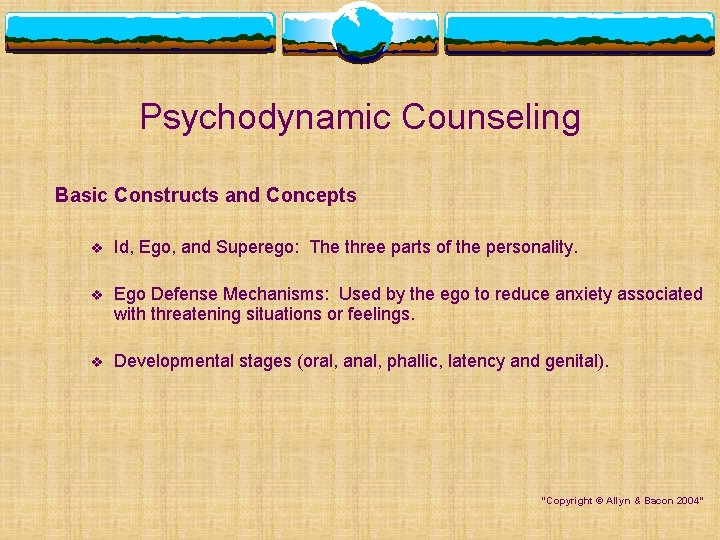 Psychodynamic Counseling

Basic Constructs and Concepts

❖ Id, Ego, and Superego: The three parts of the personality.

❖ Ego Defense Mechanisms: Used by the ego to reduce anxiety associated with threatening situations or feelings.

❖ Developmental stages (oral, anal, phallic, latency and genital).

"Copyright © Allyn & Bacon 2004"